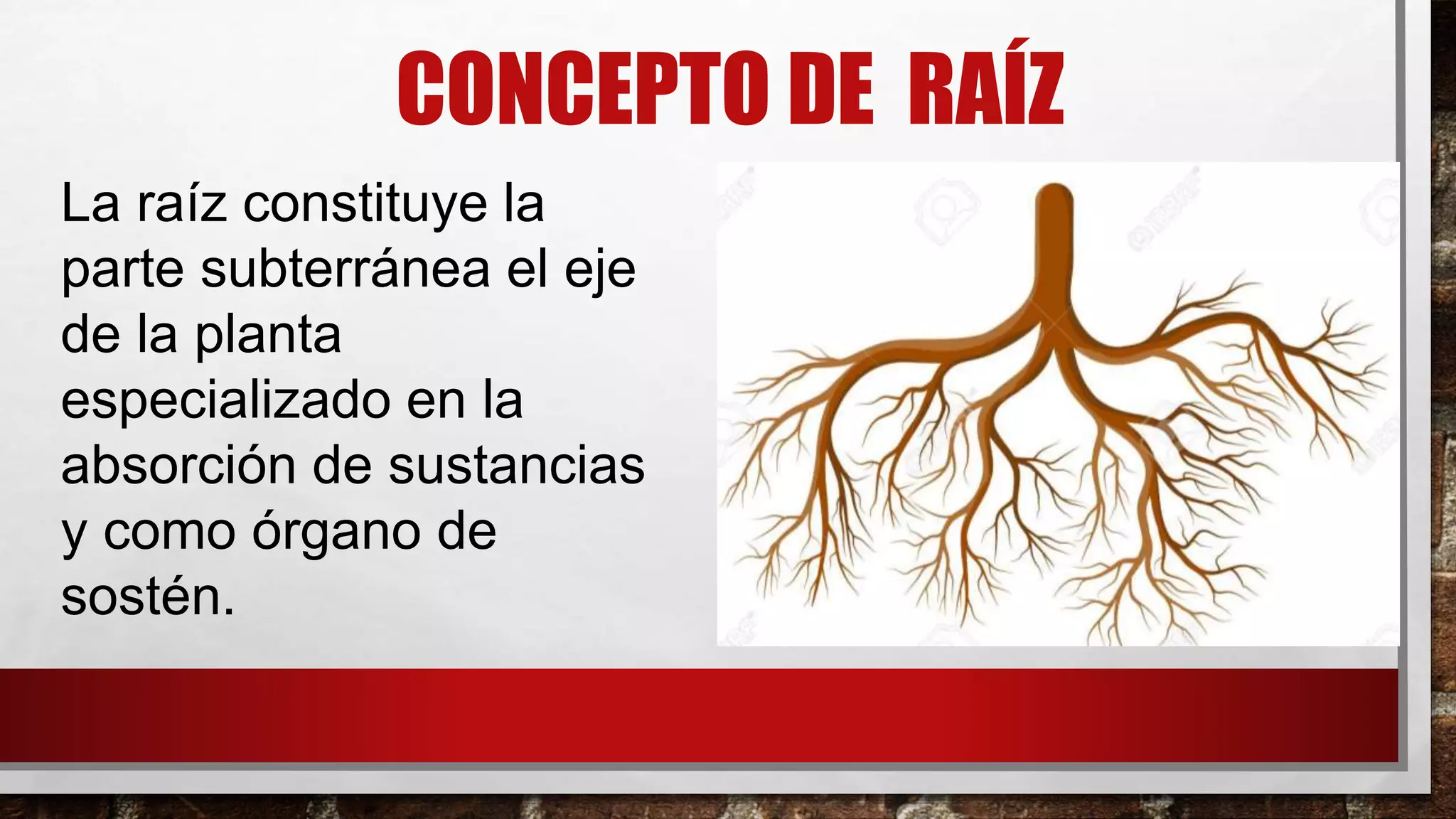 CONCEPTO DE RAÍZ

La raíz constituye la parte subterránea el eje de la planta especializado en la absorción de sustancias y como órgano de sostén.